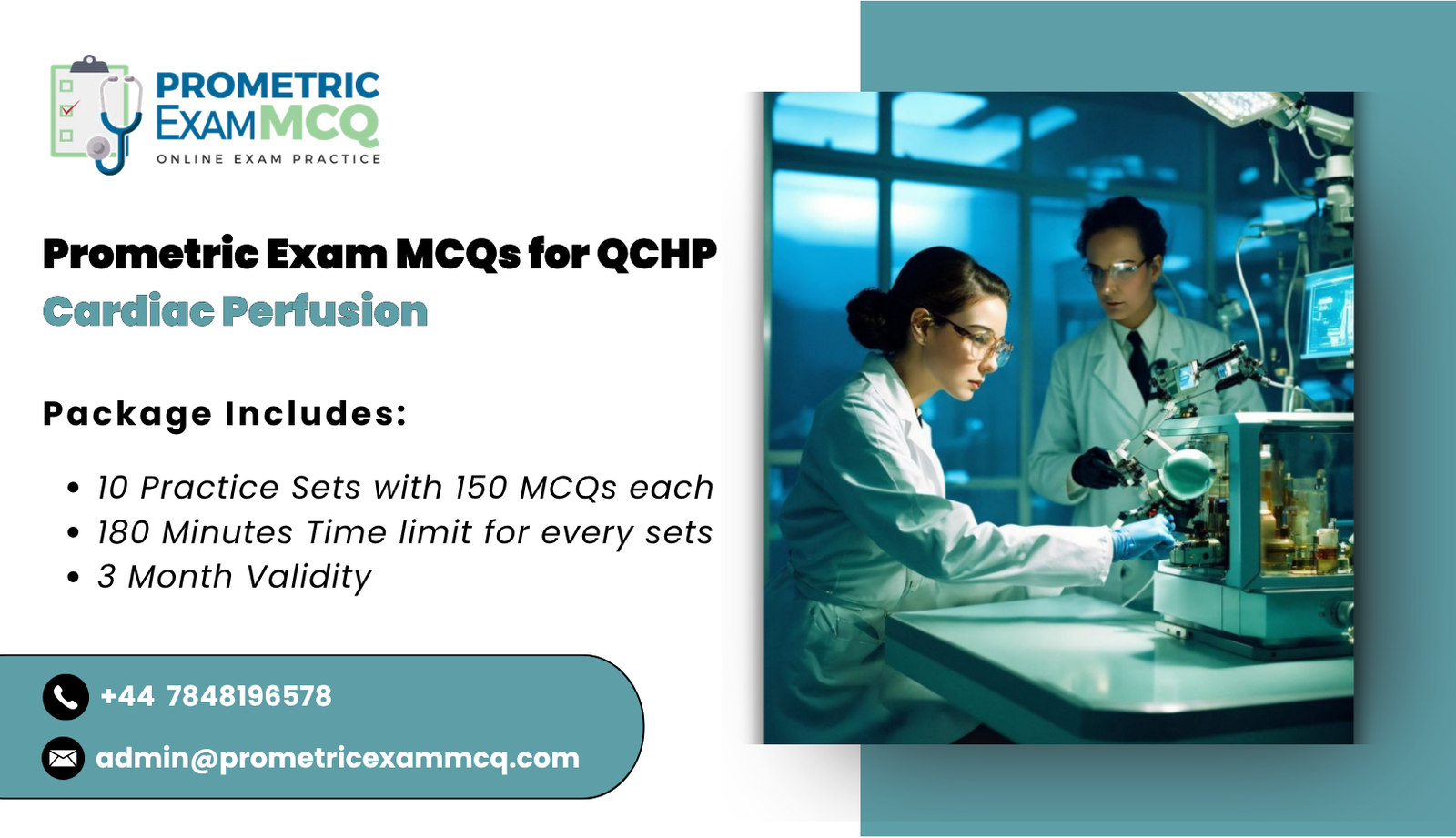 PROMETRIC EXAMMCQ
ONLINE EXAM PRACTICE

Prometric Exam MCQs for QCHP
Cardiac Perfusion

Package Includes:

• 10 Practice Sets with 150 MCQs each
• 180 Minutes Time limit for every sets
• 3 Month Validity

+44 7848196578
admin@prometricexammcq.com